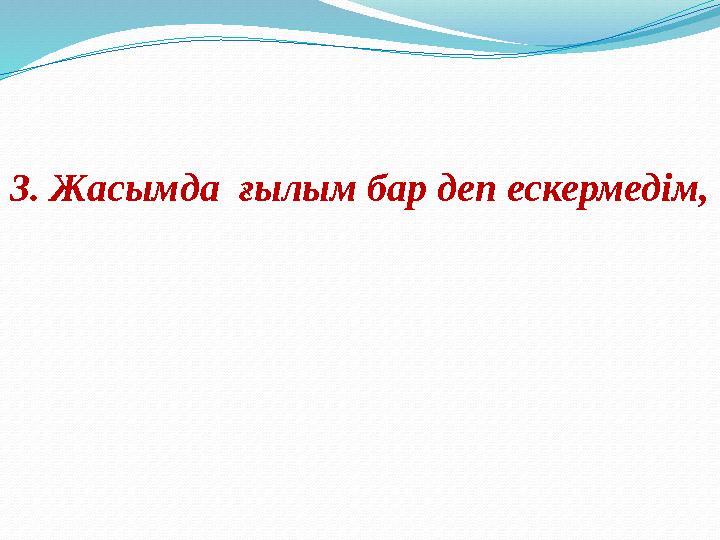 3. Жасымда ғылым бар деп ескермедім,